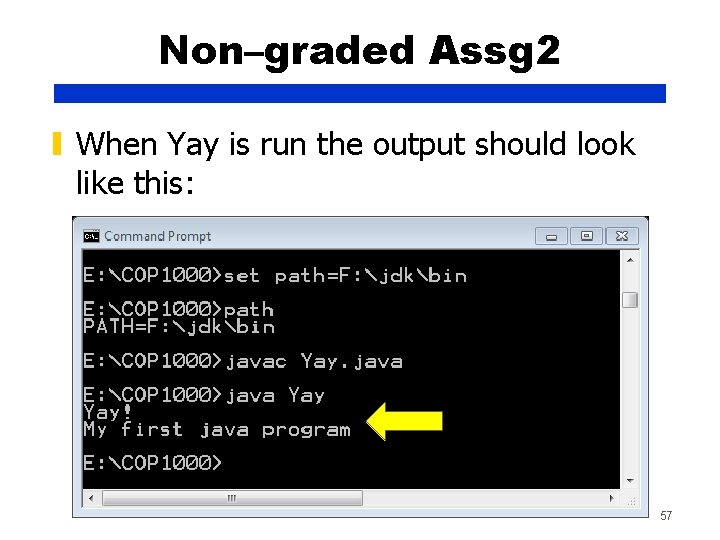 Non–graded Assg2

When Yay is run the output should look like this:

Command Prompt

E:\COP1000>set path=F:\jdk\bin

E:\COP1000>path
PATH=F:\jdk\bin

E:\COP1000>javac Yay.java

E:\COP1000>java Yay
Yay!
My first java program

E:\COP1000>

57